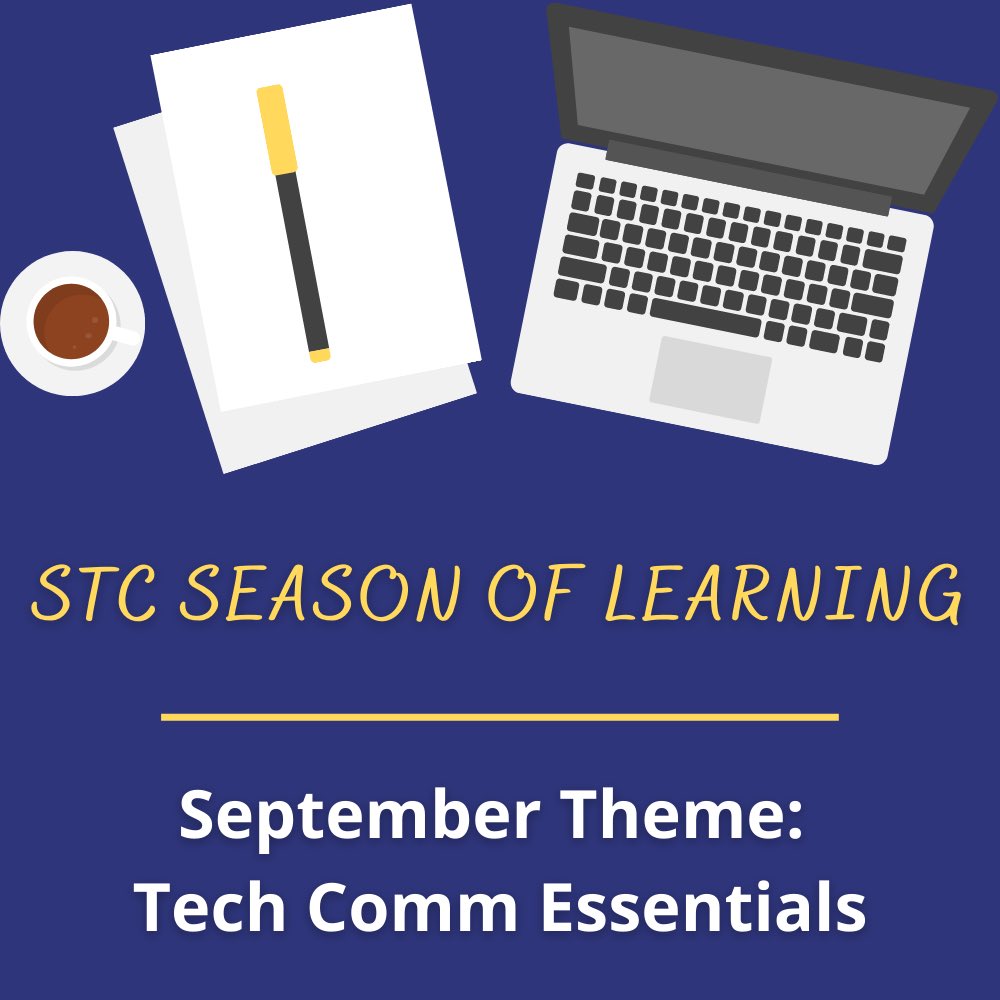 STC SEASON OF LEARNING

September Theme:
Tech Comm Essentials